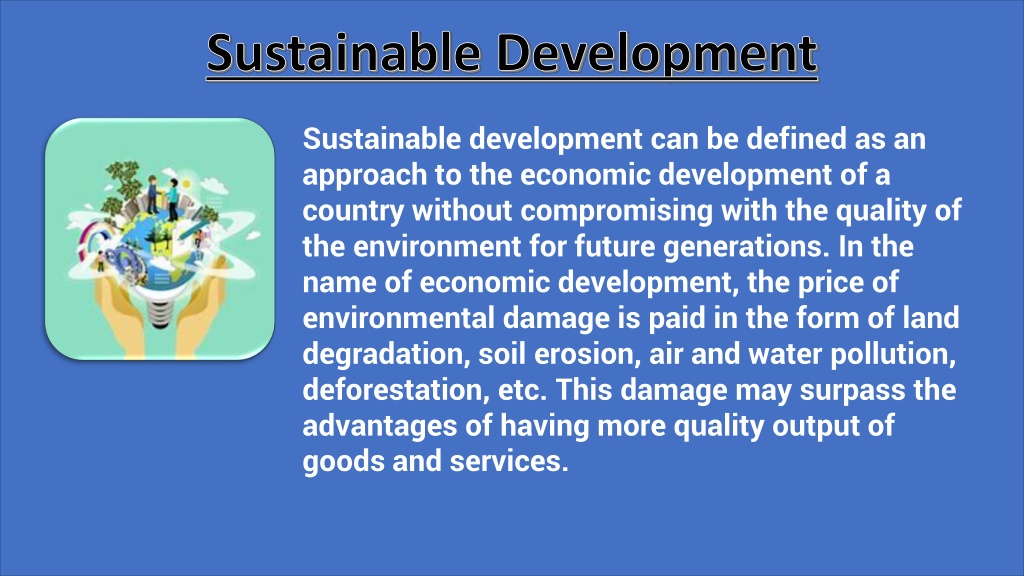 Sustainable Development

Sustainable development can be defined as an approach to the economic development of a country without compromising with the quality of the environment for future generations. In the name of economic development, the price of environmental damage is paid in the form of land degradation, soil erosion, air and water pollution, deforestation, etc. This damage may surpass the advantages of having more quality output of goods and services.